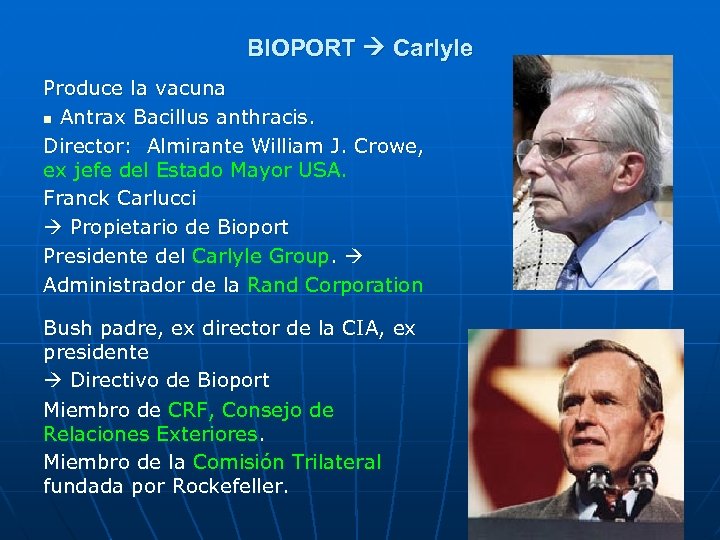 BIOPORT → Carlyle

Produce la vacuna

▪ Antrax Bacillus anthracis.

Director: Almirante William J. Crowe, ex jefe del Estado Mayor USA.

Franck Carlucci

→ Propietario de Bioport

Presidente del Carlyle Group. →

Administrador de la Rand Corporation

Bush padre, ex director de la CIA, ex presidente

→ Directivo de Bioport

Miembro de CRF, Consejo de Relaciones Exteriores.

Miembro de la Comisión Trilateral fundada por Rockefeller.